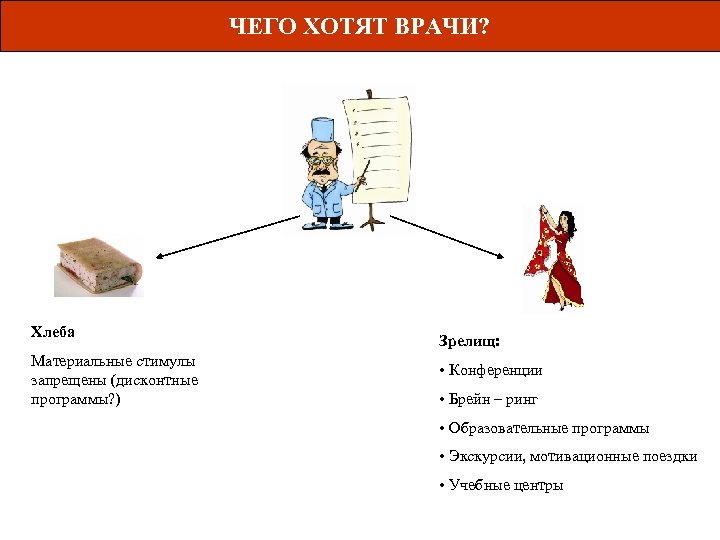 ЧЕГО ХОТЯТ ВРАЧИ?

Хлеба

Материальные стимулы запрещены (дисконтные программы?)

Зрелищ:

• Конференции

• Брейн – ринг

• Образовательные программы

• Экскурсии, мотивационные поездки

• Учебные центры